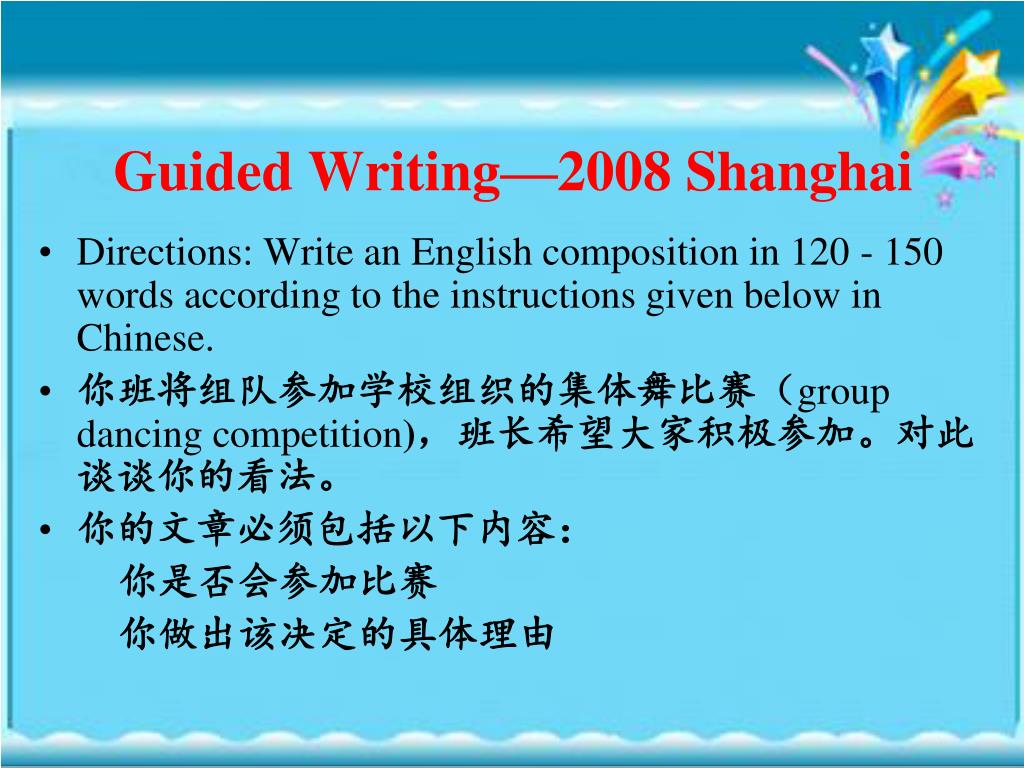 Guided Writing—2008 Shanghai

• Directions: Write an English composition in 120 - 150 words according to the instructions given below in Chinese.

• 你班将组队参加学校组织的集体舞比赛（group dancing competition)，班长希望大家积极参加。对此谈谈你的看法。

• 你的文章必须包括以下内容：

你是否会参加比赛

你做出该决定的具体理由